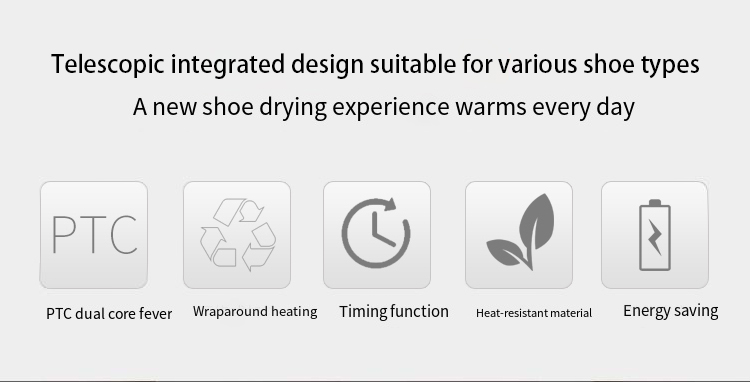 Telescopic integrated design suitable for various shoe types

A new shoe drying experience warms every day

PTC

PTC dual core fever

Wraparound heating

Timing function

Heat-resistant material

Energy saving